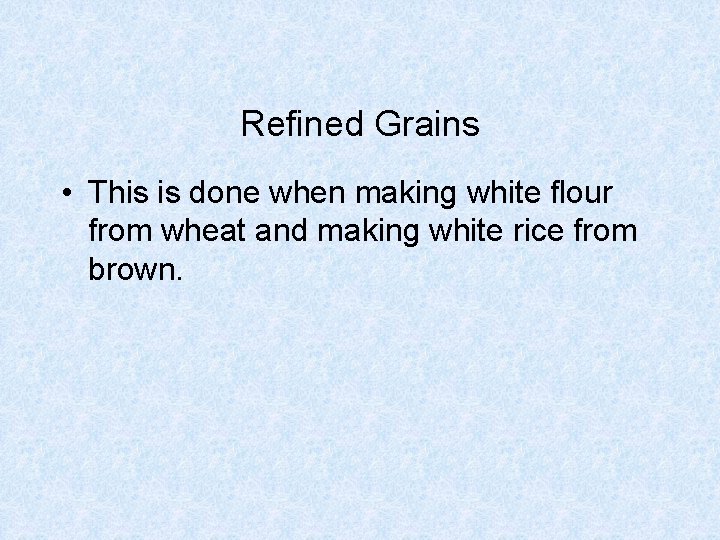 Refined Grains

• This is done when making white flour from wheat and making white rice from brown.